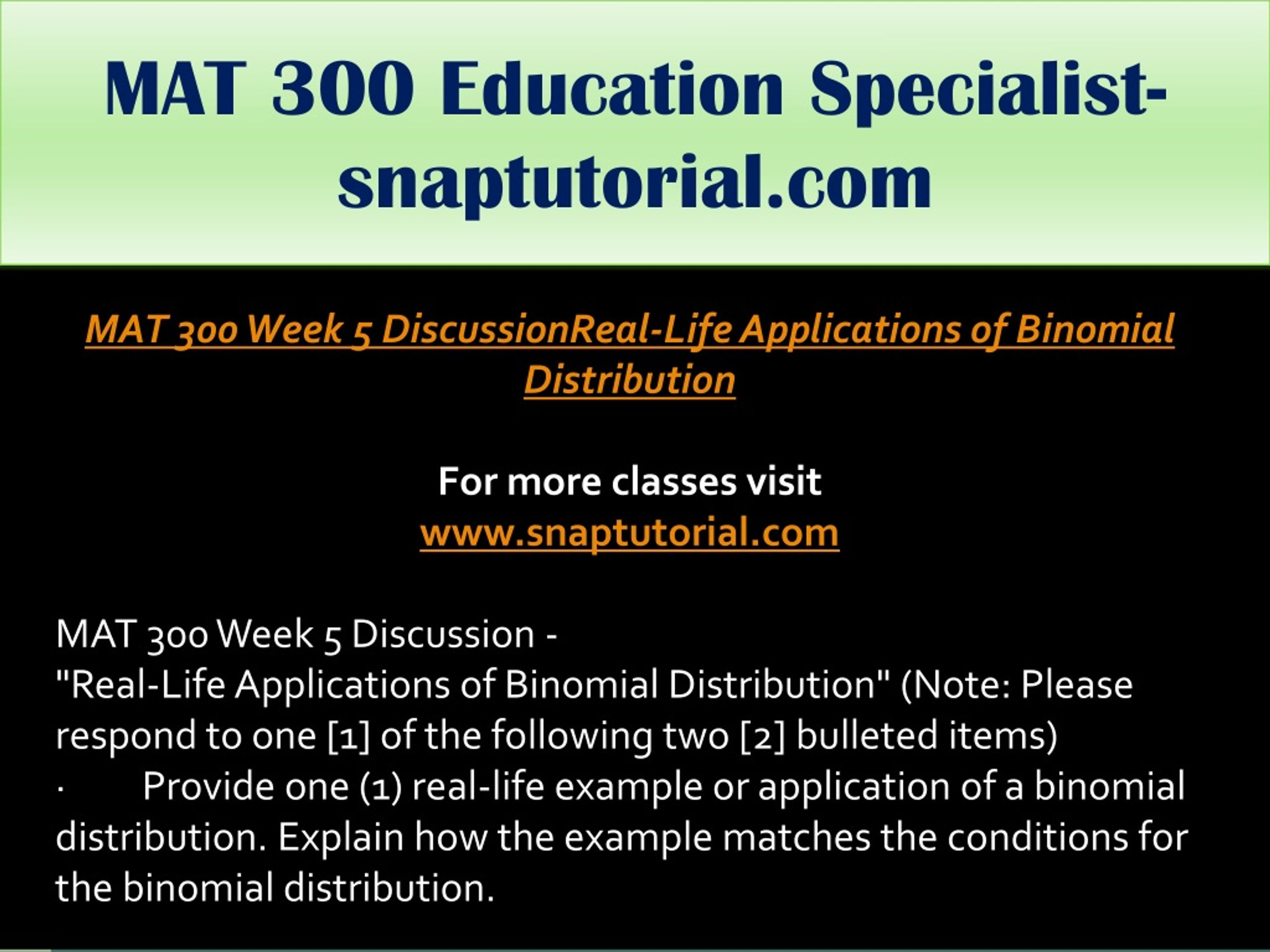 MAT 300 Education Specialist-snaptutorial.com

MAT 300 Week 5 DiscussionReal-Life Applications of Binomial Distribution

For more classes visit
www.snaptutorial.com

MAT 300 Week 5 Discussion -
"Real-Life Applications of Binomial Distribution" (Note: Please respond to one [1] of the following two [2] bulleted items)
· Provide one (1) real-life example or application of a binomial distribution. Explain how the example matches the conditions for the binomial distribution.